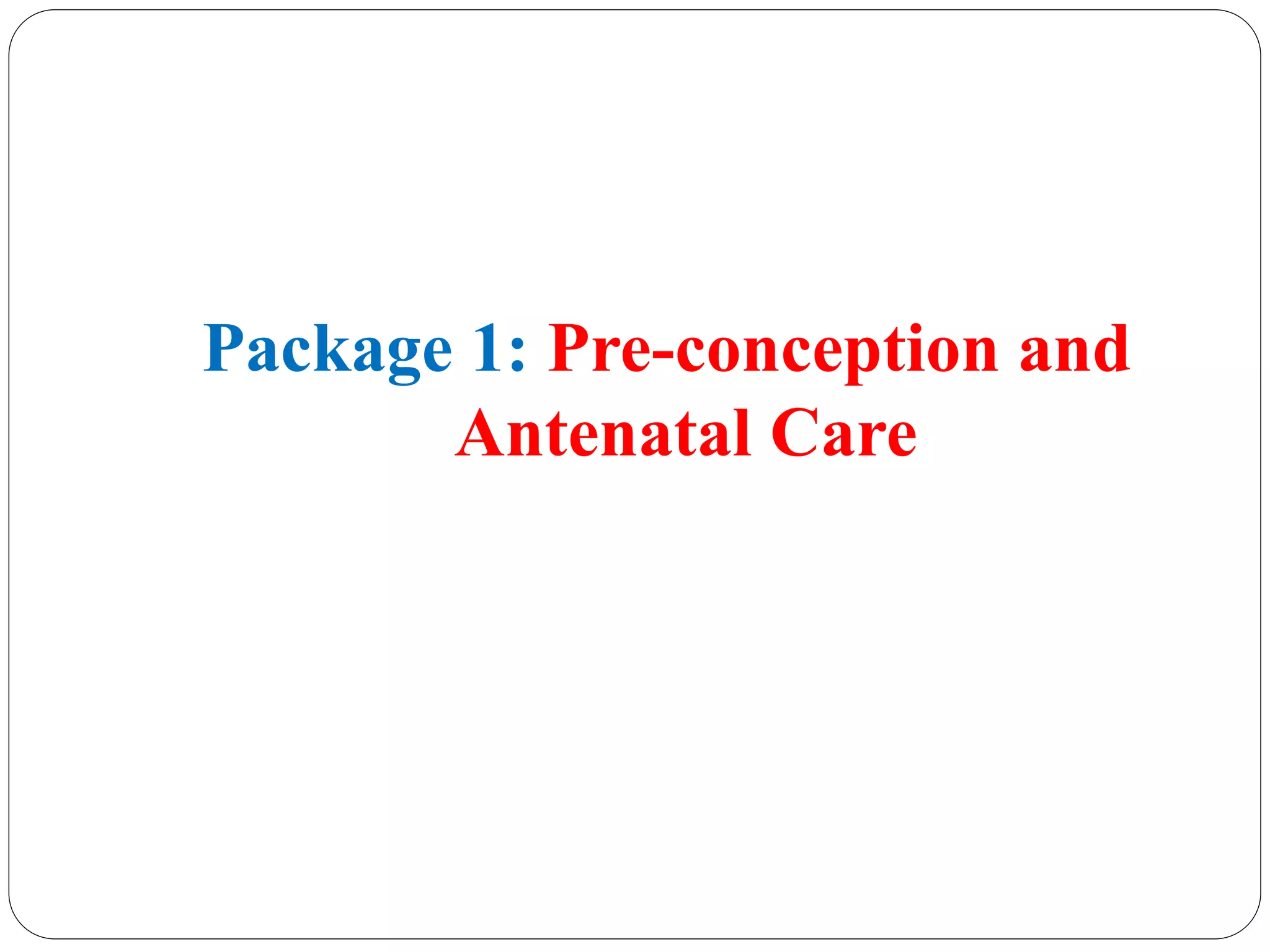 Package 1: Pre-conception and Antenatal Care